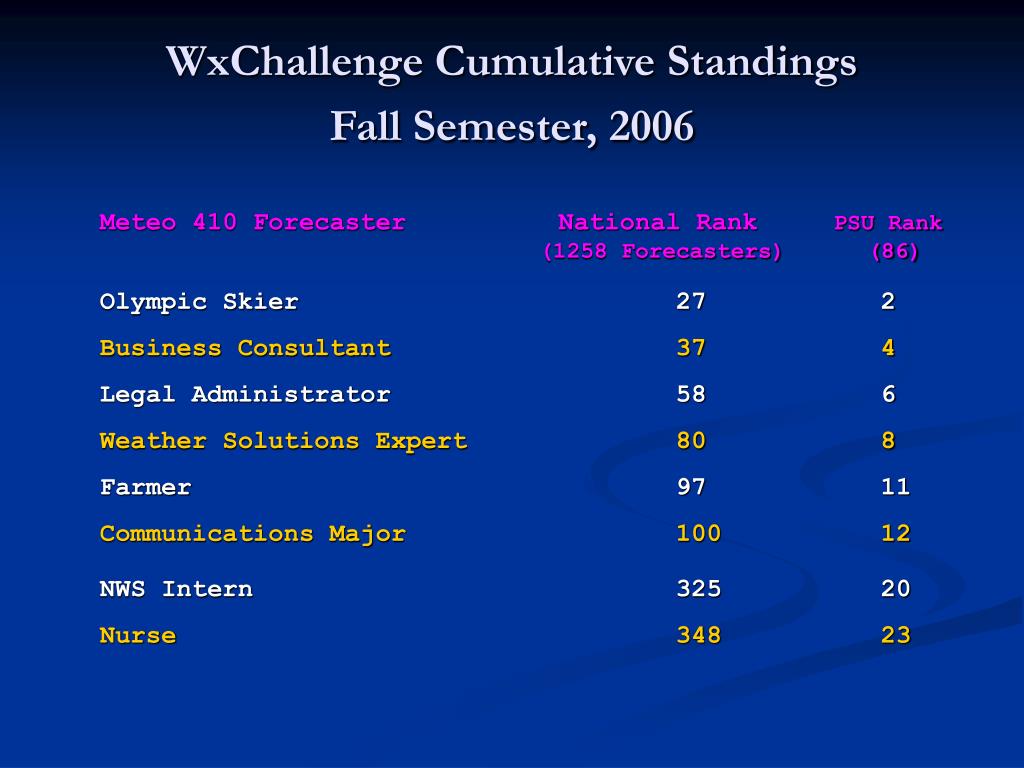 WxChallenge Cumulative Standings
Fall Semester, 2006

| Meteo 410 Forecaster | National Rank (1258 Forecasters) | PSU Rank (86) |
|---|---|---|
| Olympic Skier | 27 | 2 |
| Business Consultant | 37 | 4 |
| Legal Administrator | 58 | 6 |
| Weather Solutions Expert | 80 | 8 |
| Farmer | 97 | 11 |
| Communications Major | 100 | 12 |
| NWS Intern | 325 | 20 |
| Nurse | 348 | 23 |